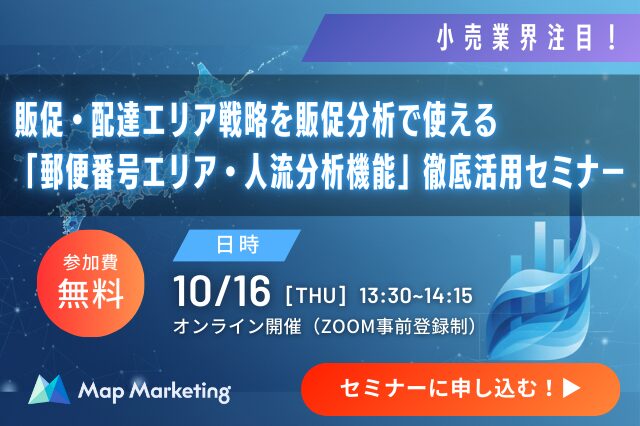 小売業界注目！

販促・配達エリア戦略を販促分析で使える
「郵便番号エリア・人流分析機能」徹底活用セミナー

参加費
無料

日時
10/16 ［THU］ 13:30~14:15
オンライン開催（ZOOM事前登録制）

Map Marketing

セミナーに申し込む！▶